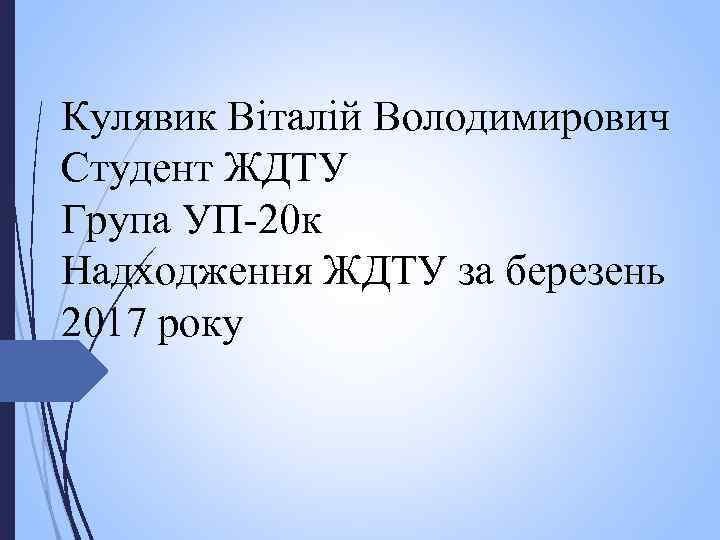 Кулявик Віталій Володимирович
Студент ЖДТУ
Група УП-20к
Надходження ЖДТУ за березень 2017 року